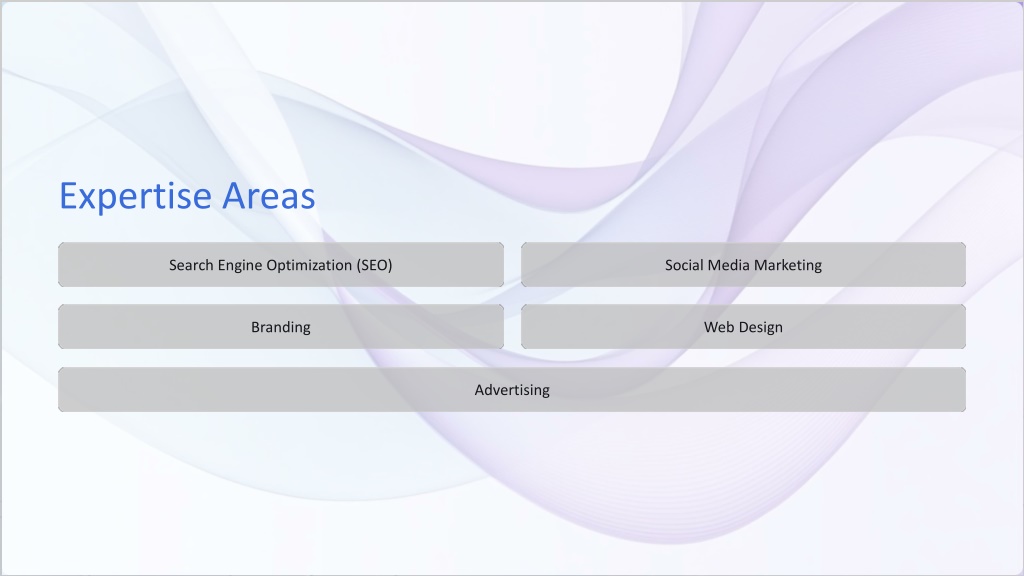 Expertise Areas

Search Engine Optimization (SEO)

Social Media Marketing

Branding

Web Design

Advertising